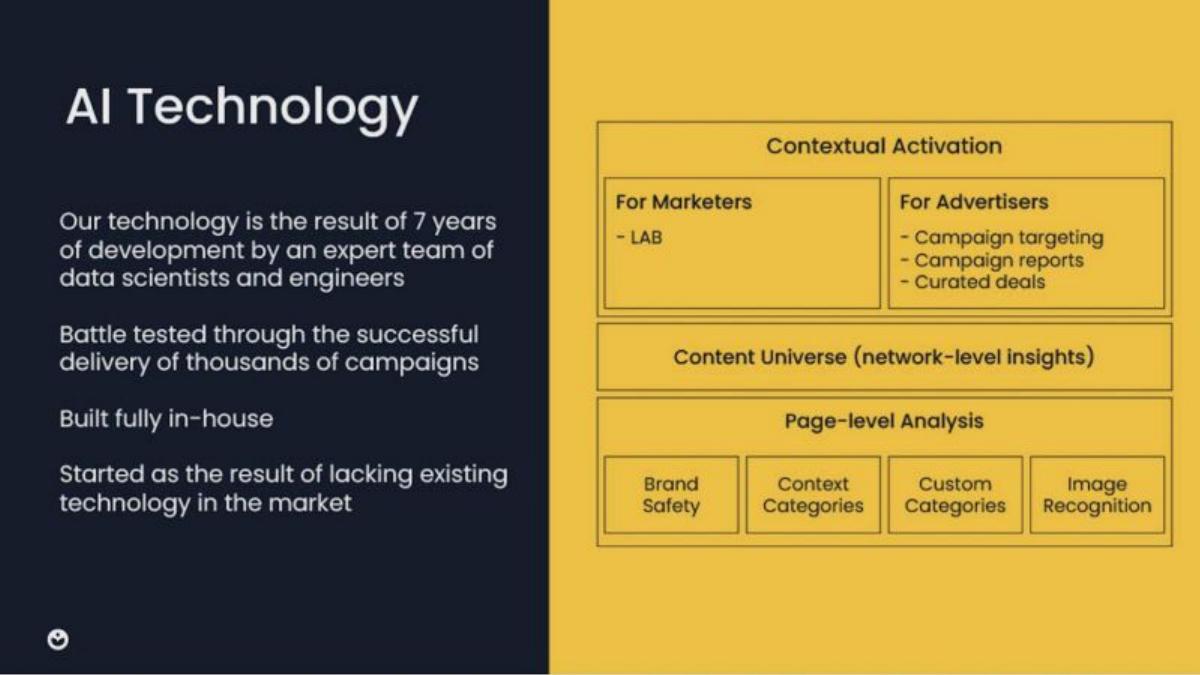 AI Technology

Our technology is the result of 7 years of development by an expert team of data scientists and engineers

Battle tested through the successful delivery of thousands of campaigns

Built fully in-house

Started as the result of lacking existing technology in the market

Contextual Activation

For Marketers
- LAB

For Advertisers
- Campaign targeting
- Campaign reports
- Curated deals

Content Universe (network-level insights)

Page-level Analysis

Brand Safety

Context Categories

Custom Categories

Image Recognition